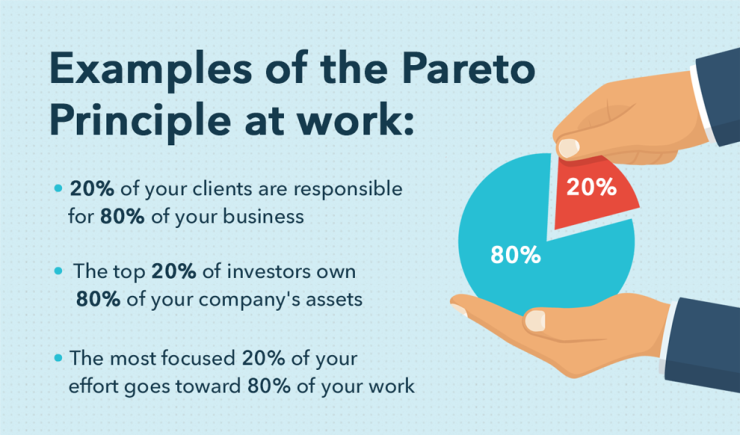 Examples of the Pareto Principle at work:

• 20% of your clients are responsible for 80% of your business

• The top 20% of investors own 80% of your company's assets

• The most focused 20% of your effort goes toward 80% of your work

20%

80%